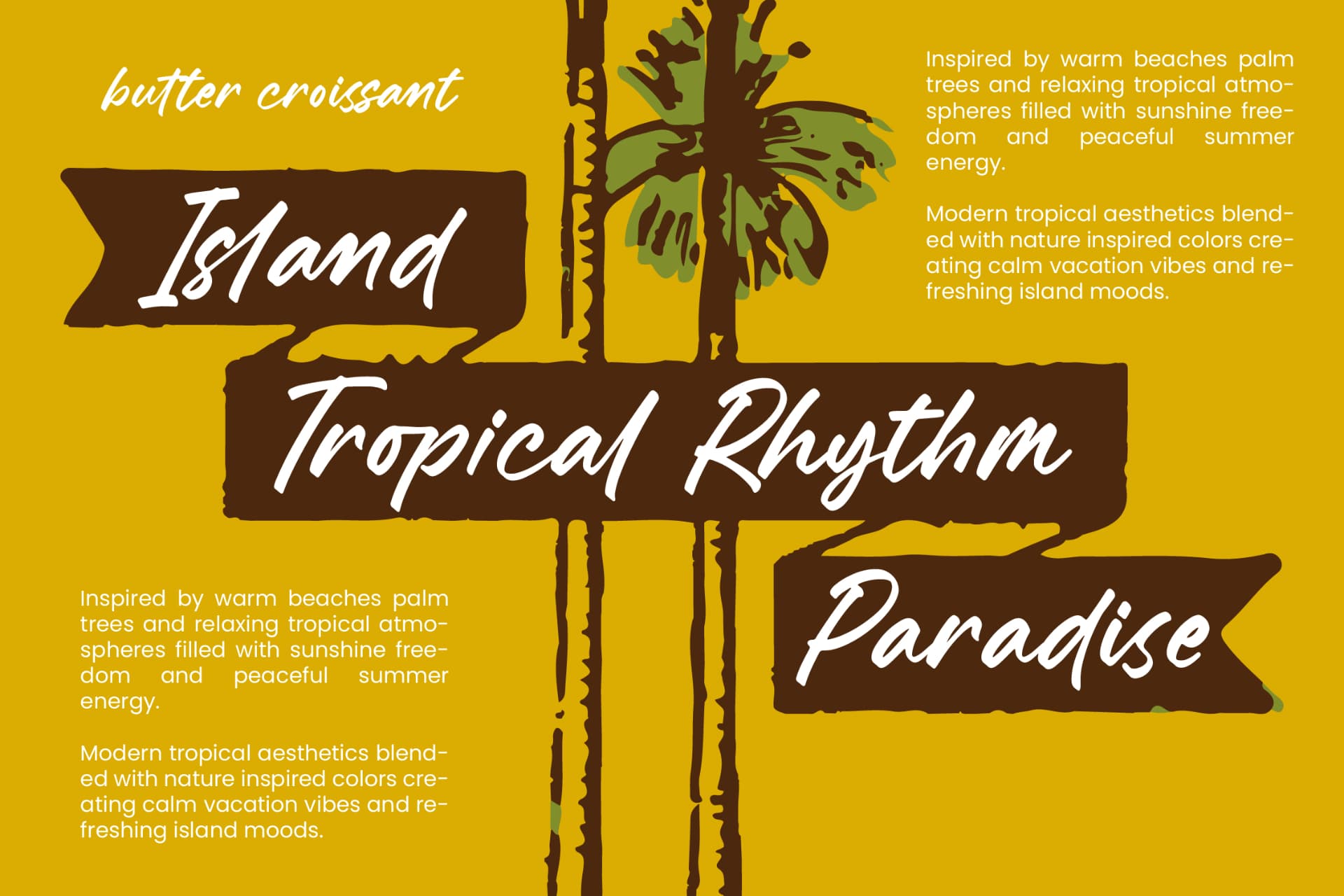 butter croissant

Inspired by warm beaches palm trees and relaxing tropical atmospheres filled with sunshine freedom and peaceful summer energy.

Modern tropical aesthetics blended with nature inspired colors creating calm vacation vibes and refreshing island moods.

Island

Tropical Rhythm

Paradise

Inspired by warm beaches palm trees and relaxing tropical atmospheres filled with sunshine freedom and peaceful summer energy.

Modern tropical aesthetics blended with nature inspired colors creating calm vacation vibes and refreshing island moods.